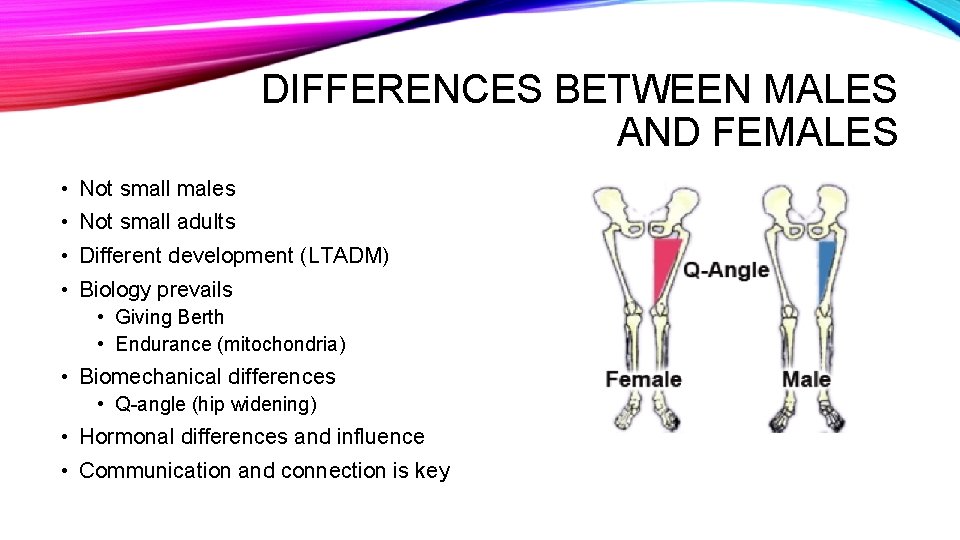 DIFFERENCES BETWEEN MALES AND FEMALES

• Not small males
• Not small adults
• Different development (LTADM)
• Biology prevails
  • Giving Berth
  • Endurance (mitochondria)
• Biomechanical differences
  • Q-angle (hip widening)
• Hormonal differences and influence
• Communication and connection is key

Q-Angle
Female
Male